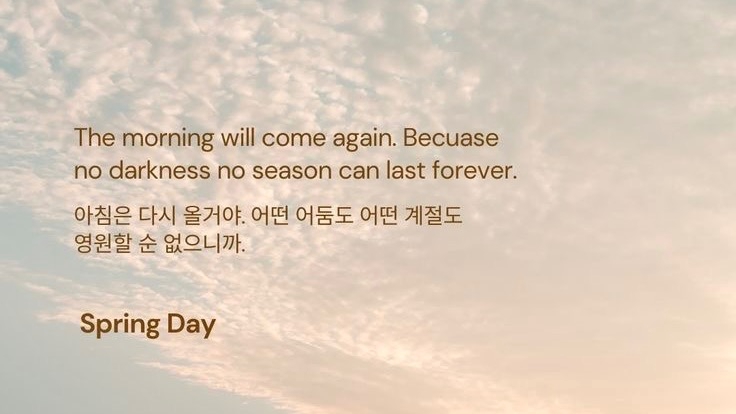 The morning will come again. Becuase no darkness no season can last forever.

아침은 다시 올거야. 어떤 어둠도 어떤 계절도 영원할 순 없으니까.

Spring Day